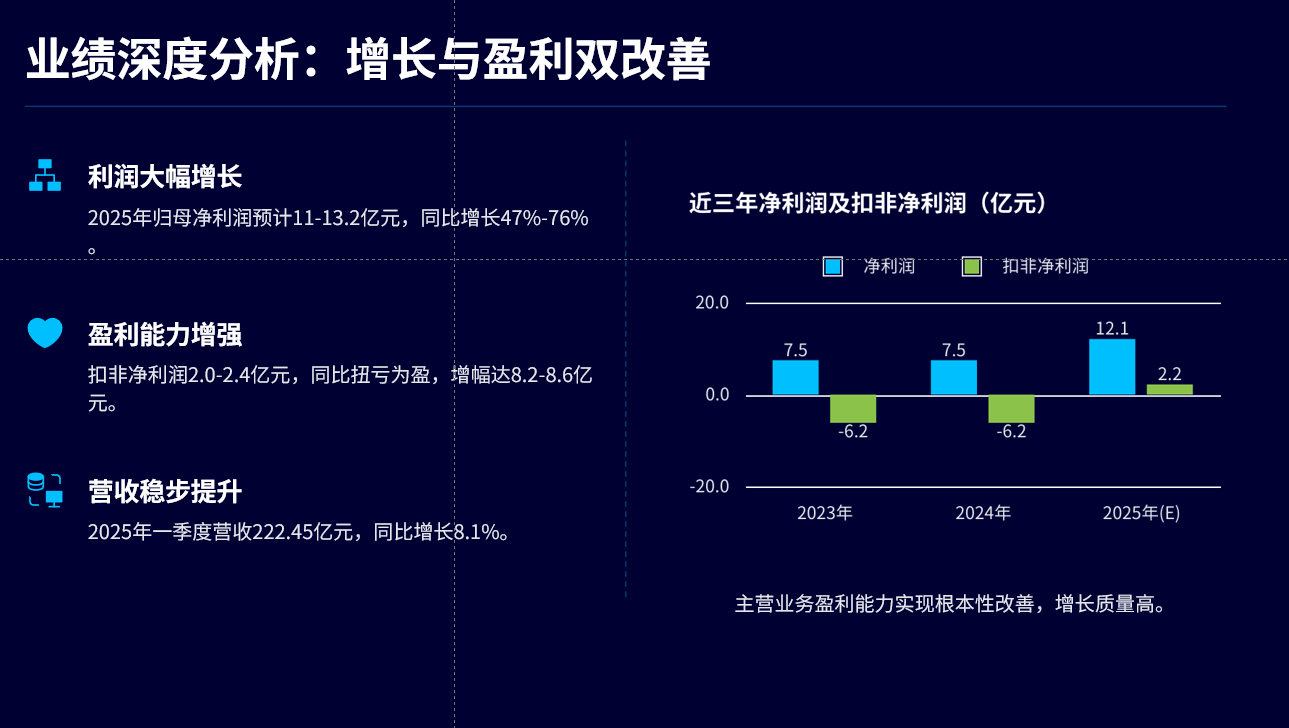 业绩深度分析：增长与盈利双改善

利润大幅增长

2025年归母净利润预计11-13.2亿元，同比增长47%-76%。

盈利能力增强

扣非净利润2.0-2.4亿元，同比扭亏为盈，增幅达8.2-8.6亿元。

营收稳步提升

2025年一季度营收222.45亿元，同比增长8.1%。

近三年净利润及扣非净利润（亿元）

净利润 扣非净利润

20.0
0.0
-20.0

7.5
-6.2
7.5
-6.2
12.1
2.2

2023年
2024年
2025年(E)

主营业务盈利能力实现根本性改善，增长质量高。